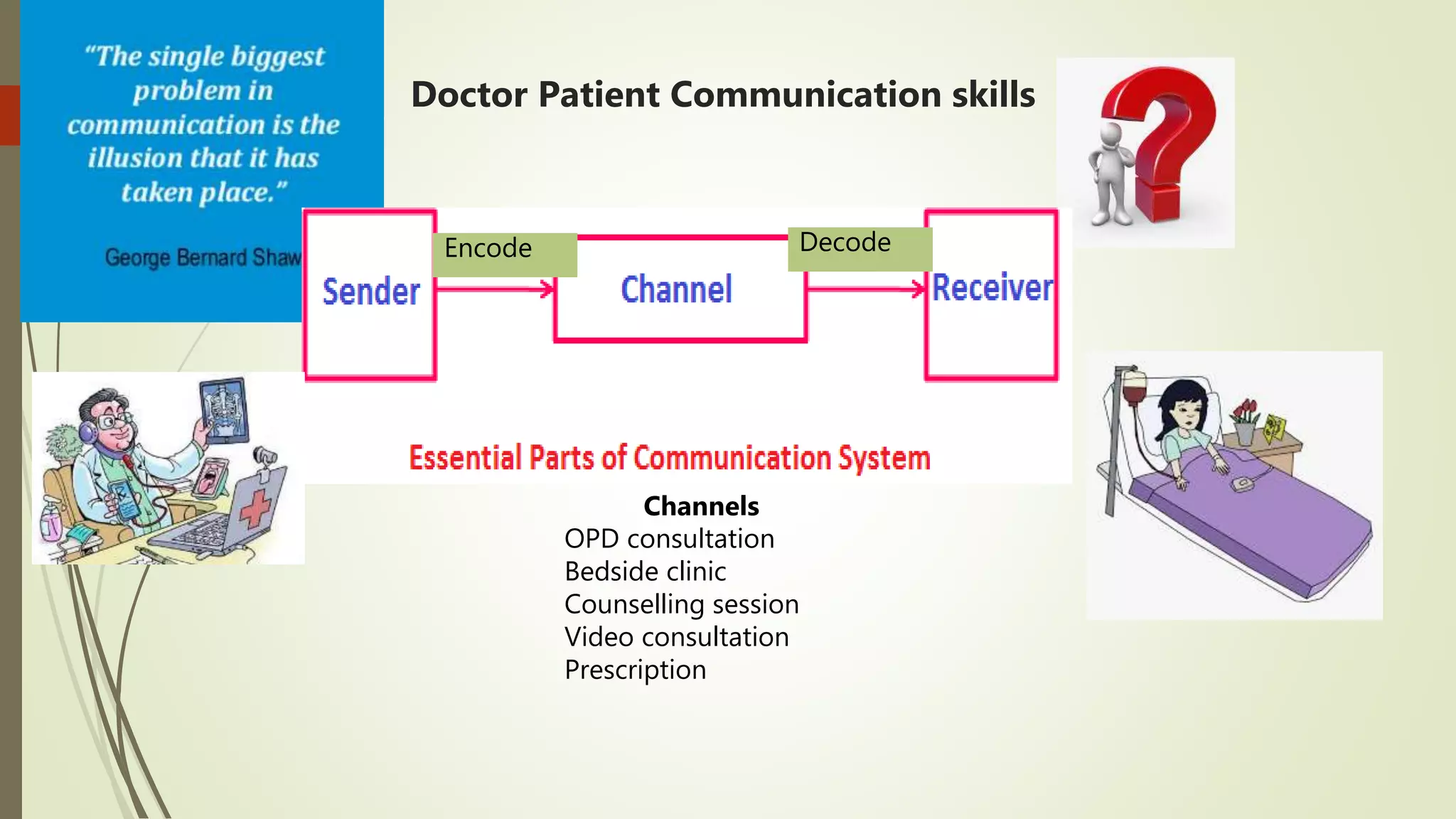 "The single biggest problem in communication is the illusion that it has taken place."

George Bernard Shaw

Doctor Patient Communication skills

Sender

Encode

Channel

Decode

Receiver

Essential Parts of Communication System

Channels
OPD consultation
Bedside clinic
Counselling session
Video consultation
Prescription